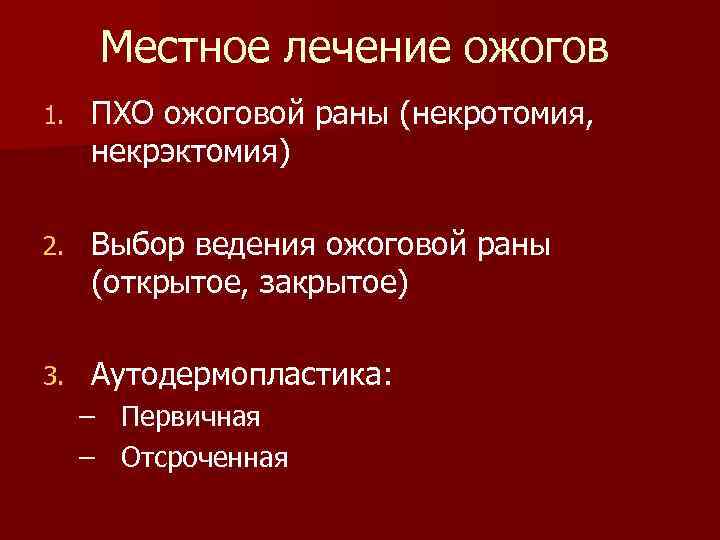 Местное лечение ожогов

1. ПХО ожоговой раны (некротомия, некрэктомия)

2. Выбор ведения ожоговой раны (открытое, закрытое)

3. Аутодермопластика:
– Первичная
– Отсроченная